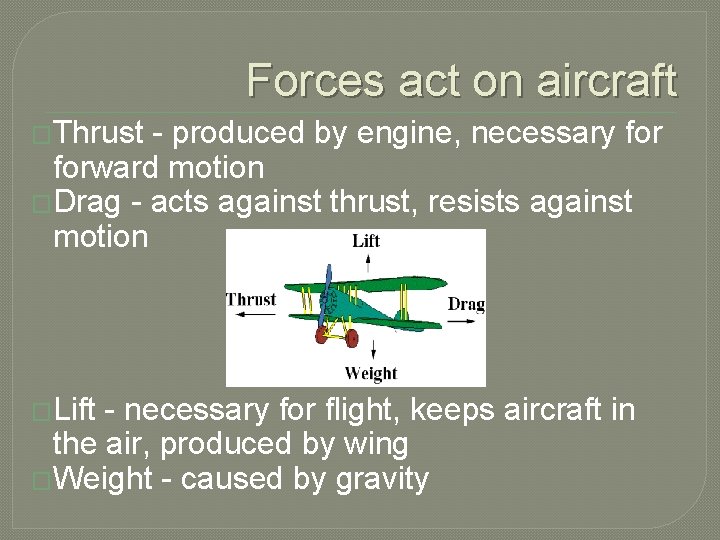 Forces act on aircraft

□Thrust - produced by engine, necessary for forward motion
□Drag - acts against thrust, resists against motion

Lift
Thrust
Drag
Weight

□Lift - necessary for flight, keeps aircraft in the air, produced by wing
□Weight - caused by gravity